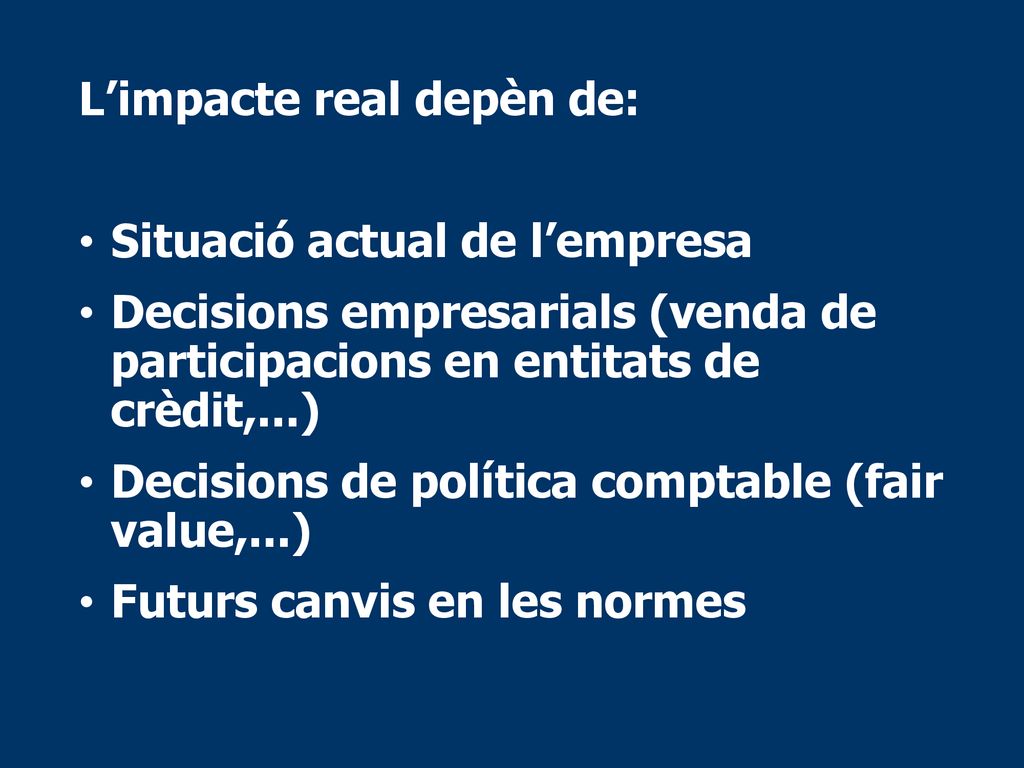 L’impacte real depèn de:

• Situació actual de l’empresa
• Decisions empresarials (venda de participacions en entitats de crèdit,…)
• Decisions de política comptable (fair value,…)
• Futurs canvis en les normes